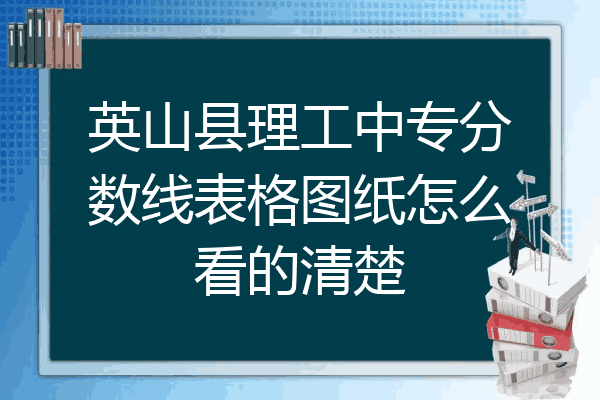 英山县理工中专分数线表格图纸怎么看的清楚